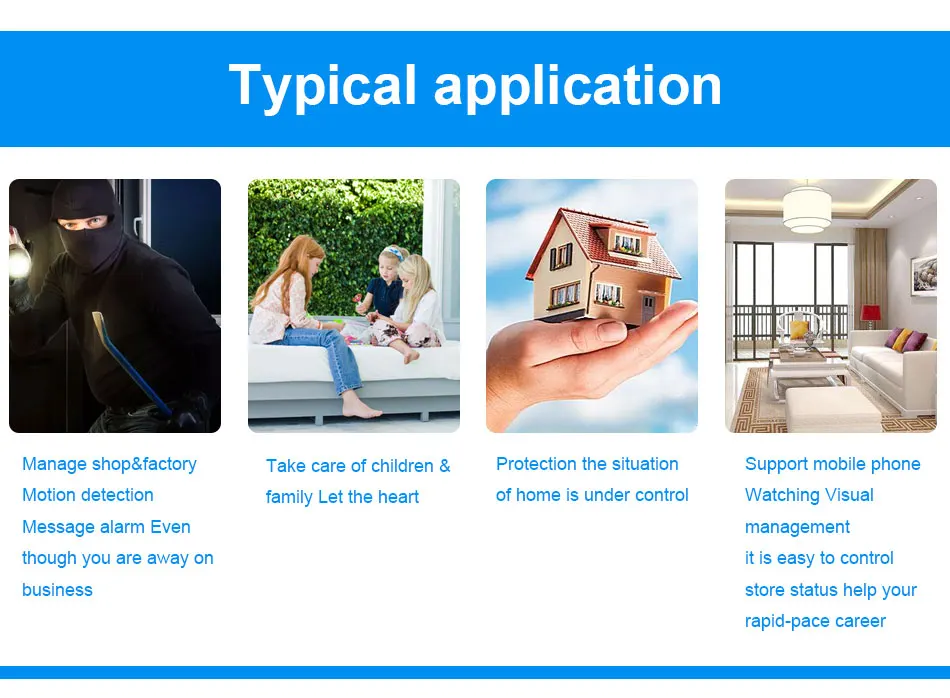 Typical application

Manage shop&factory Motion detection Message alarm Even though you are away on business

Take care of children & family Let the heart

Protection the situation of home is under control

Support mobile phone Watching Visual management
it is easy to control store status help your rapid-pace career